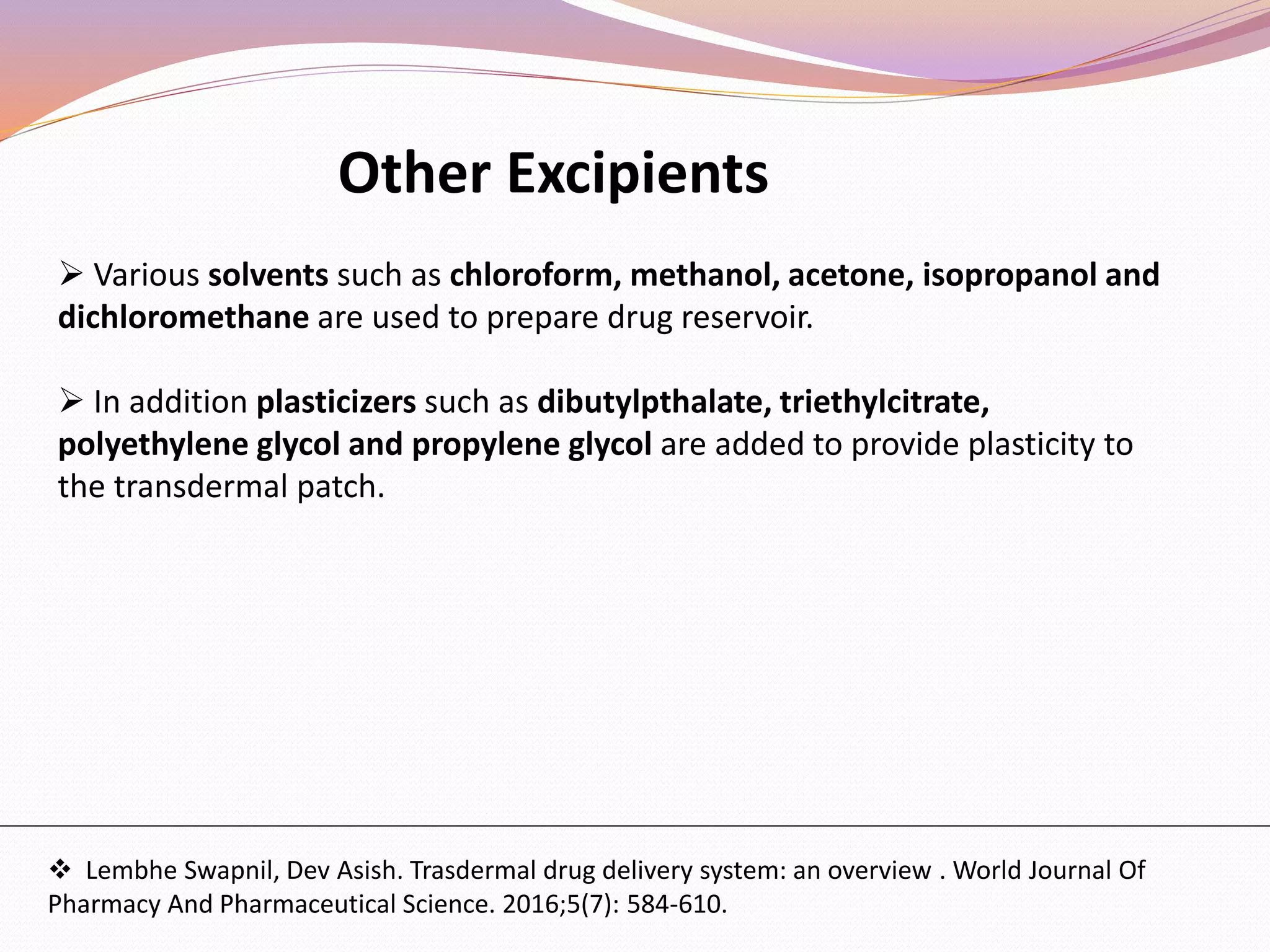 Other Excipients

➢ Various solvents such as chloroform, methanol, acetone, isopropanol and dichloromethane are used to prepare drug reservoir.

➢ In addition plasticizers such as dibutylpthalate, triethylcitrate, polyethylene glycol and propylene glycol are added to provide plasticity to the transdermal patch.

❖ Lembhe Swapnil, Dev Asish. Trasdermal drug delivery system: an overview . World Journal Of Pharmacy And Pharmaceutical Science. 2016;5(7): 584-610.